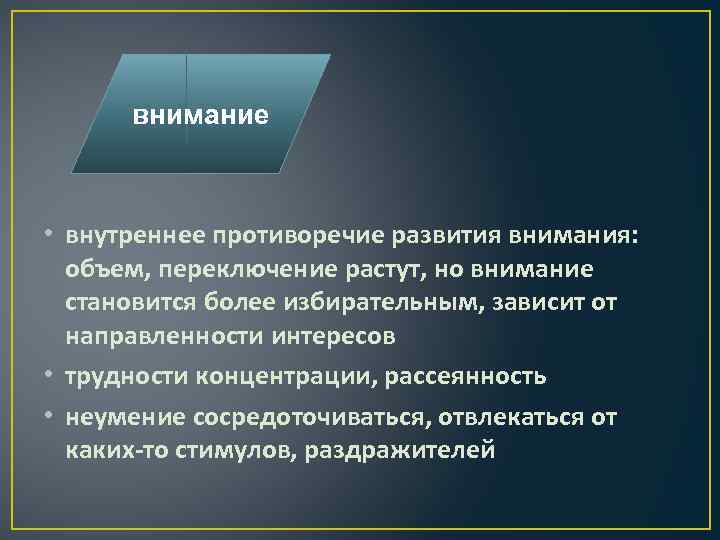 внимание

• внутреннее противоречие развития внимания: объем, переключение растут, но внимание становится более избирательным, зависит от направленности интересов
• трудности концентрации, рассеянность
• неумение сосредоточиваться, отвлекаться от каких-то стимулов, раздражителей